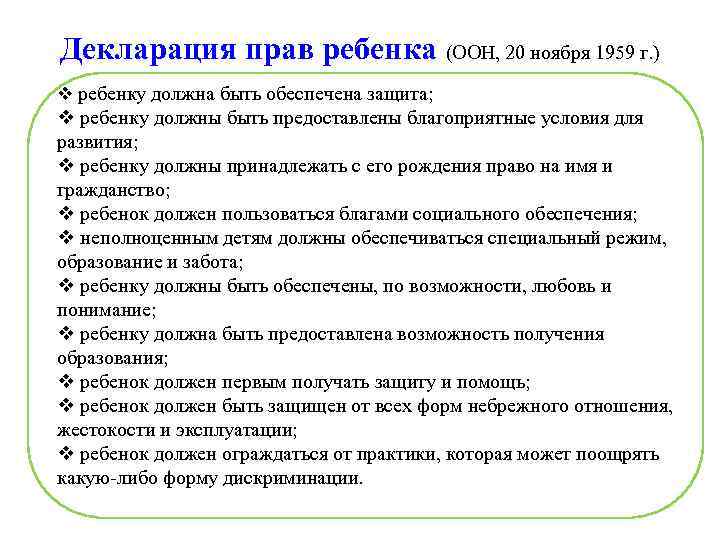 Декларация прав ребенка (ООН, 20 ноября 1959 г.)

❖ ребенку должна быть обеспечена защита;
❖ ребенку должны быть предоставлены благоприятные условия для развития;
❖ ребенку должны принадлежать с его рождения право на имя и гражданство;
❖ ребенок должен пользоваться благами социального обеспечения;
❖ неполноценным детям должны обеспечиваться специальный режим, образование и забота;
❖ ребенку должны быть обеспечены, по возможности, любовь и понимание;
❖ ребенку должна быть предоставлена возможность получения образования;
❖ ребенок должен первым получать защиту и помощь;
❖ ребенок должен быть защищен от всех форм небрежного отношения, жестокости и эксплуатации;
❖ ребенок должен ограждаться от практики, которая может поощрять какую-либо форму дискриминации.